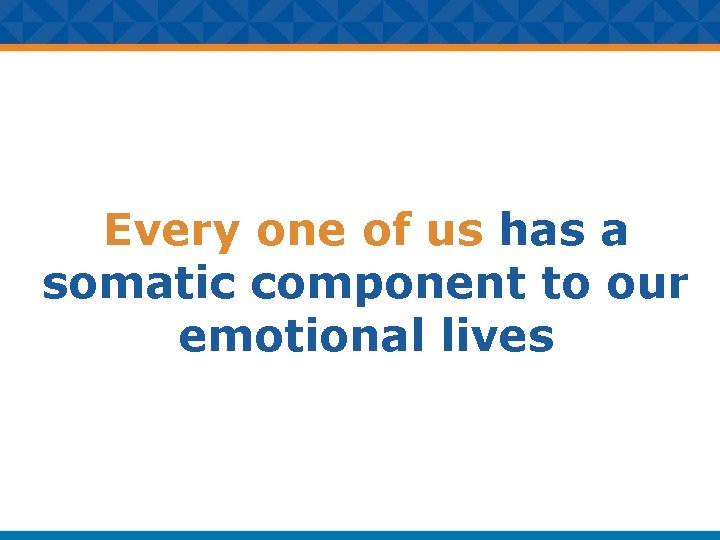 Every one of us has a somatic component to our emotional lives